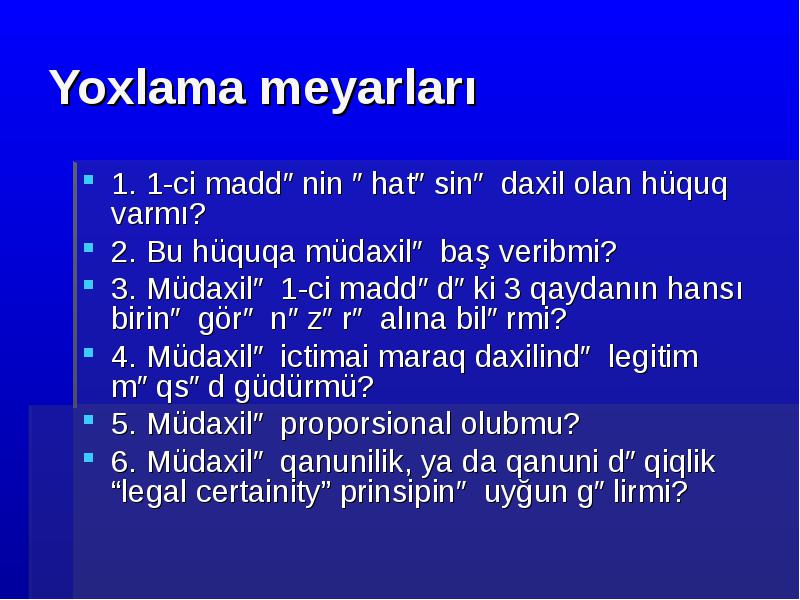 Yoxlama meyarları

1. 1-ci madd″ nin ″ hat″ sin″ daxil olan hüquq varmı?
2. Bu hüquqa müdaxil″ baş veribmi?
3. Müdaxil″ 1-ci madd″ d″ ki 3 qaydanın hansı birin″ gör″ n″ z″ r″ alına bil″ rmi?
4. Müdaxil″ ictimai maraq daxilind″ legitim m″ qs″ d güdürmü?
5. Müdaxil″ proporsional olubmu?
6. Müdaxil″ qanunilik, ya da qanuni d″ qiqlik “legal certainity” prinsipin″ uyğun g″ lirmi?